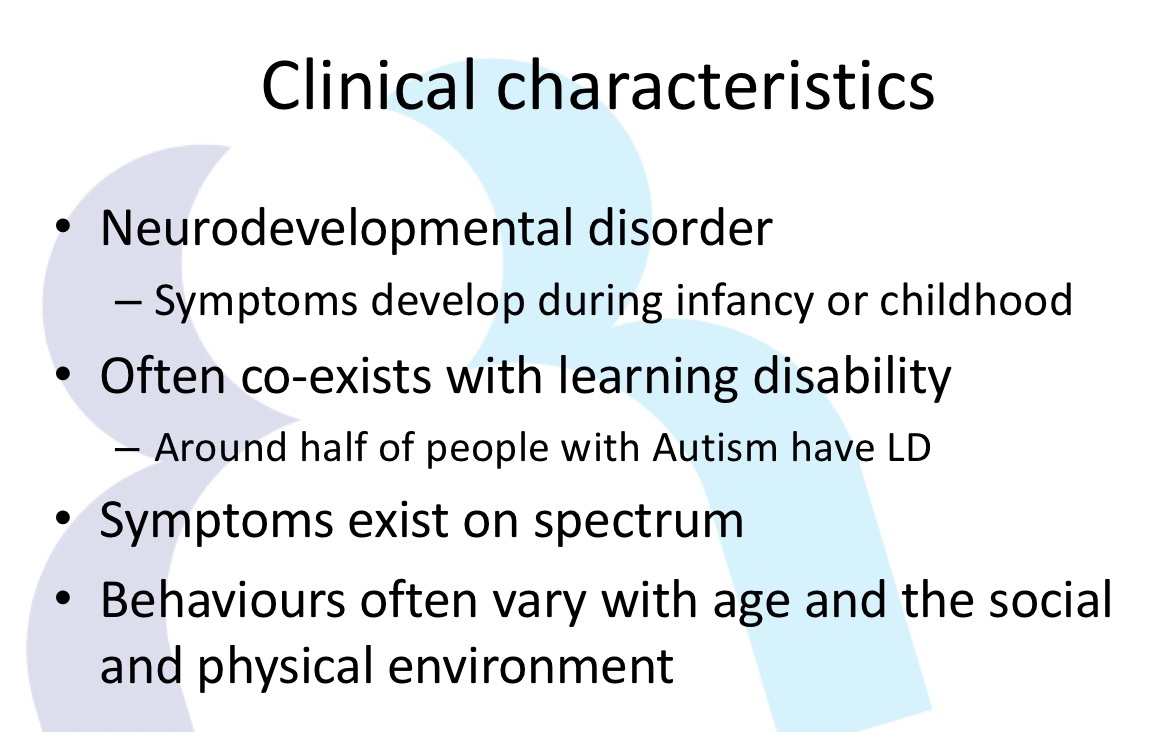 Clinical characteristics

• Neurodevelopmental disorder
– Symptoms develop during infancy or childhood
• Often co-exists with learning disability
– Around half of people with Autism have LD
• Symptoms exist on spectrum
• Behaviours often vary with age and the social and physical environment